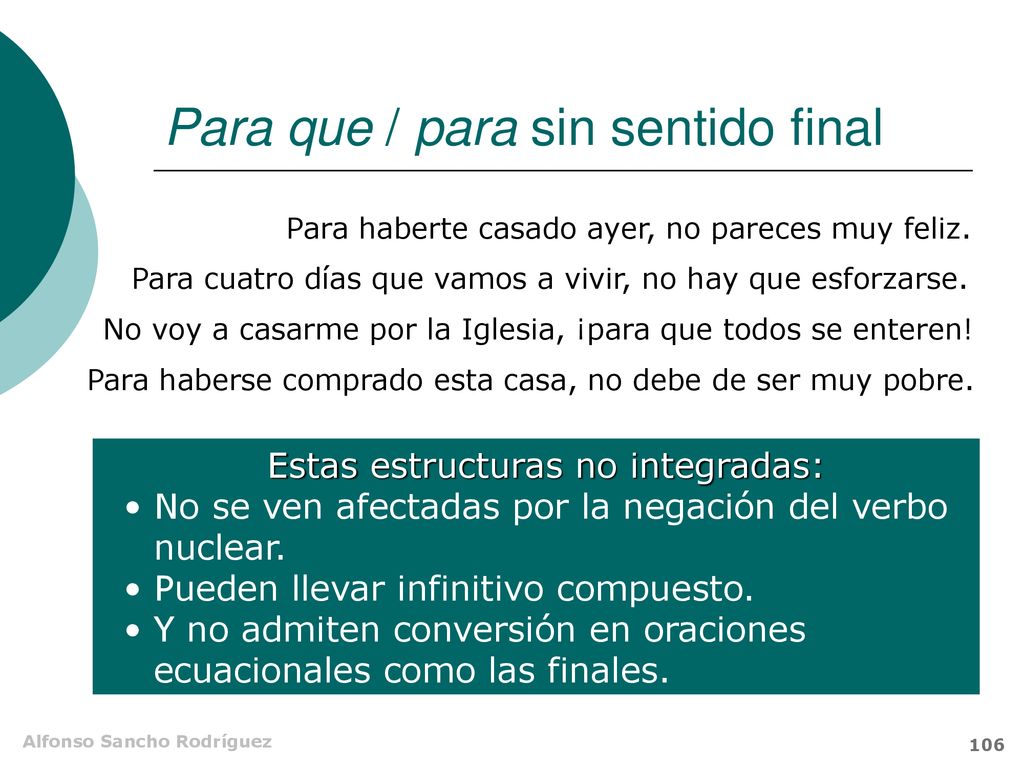 Para que / para sin sentido final

Para haberte casado ayer, no pareces muy feliz.

Para cuatro días que vamos a vivir, no hay que esforzarse.

No voy a casarme por la Iglesia, ¡para que todos se enteren!

Para haberse comprado esta casa, no debe de ser muy pobre.

Estas estructuras no integradas:
• No se ven afectadas por la negación del verbo nuclear.
• Pueden llevar infinitivo compuesto.
• Y no admiten conversión en oraciones ecuacionales como las finales.

Alfonso Sancho Rodríguez

106